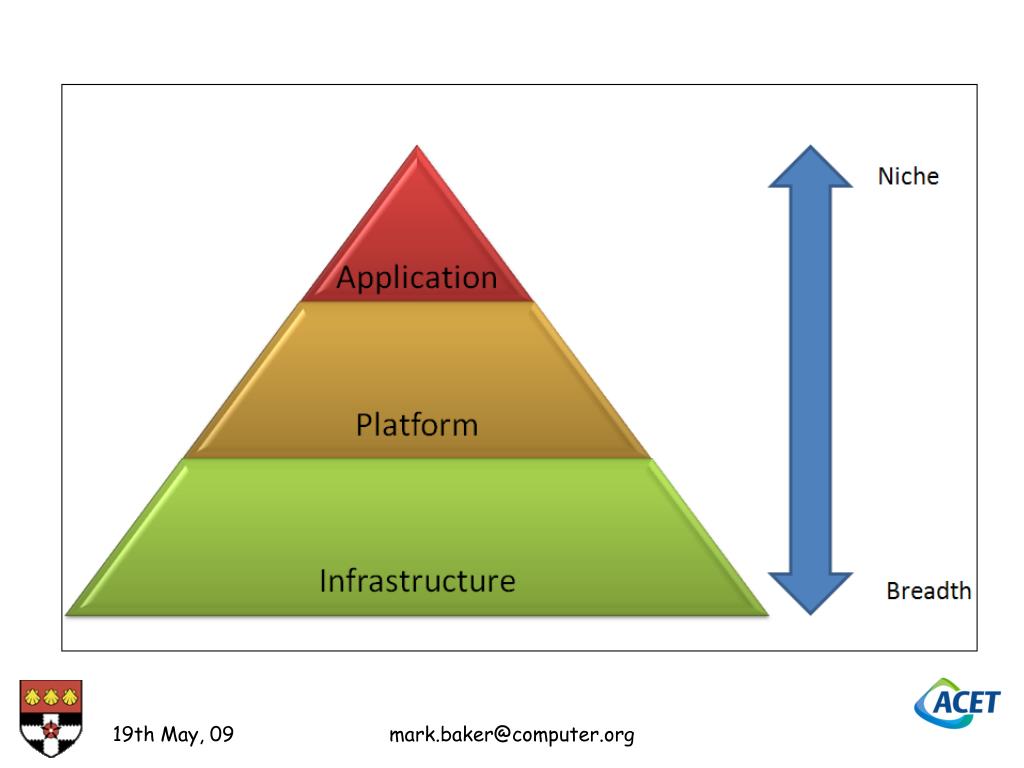 Application

Platform

Infrastructure

Niche

Breadth

19th May, 09

mark.baker@computer.org

ACET